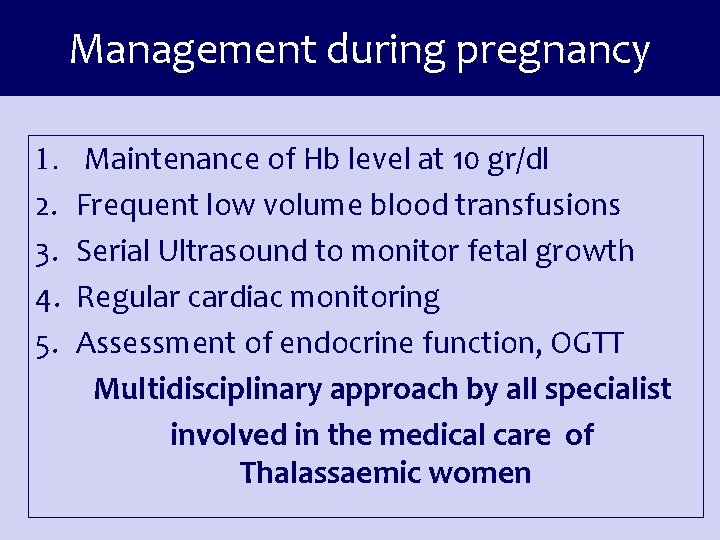 Management during pregnancy

1. Maintenance of Hb level at 10 gr/dl
2. Frequent low volume blood transfusions
3. Serial Ultrasound to monitor fetal growth
4. Regular cardiac monitoring
5. Assessment of endocrine function, OGTT

Multidisciplinary approach by all specialist involved in the medical care of Thalassaemic women